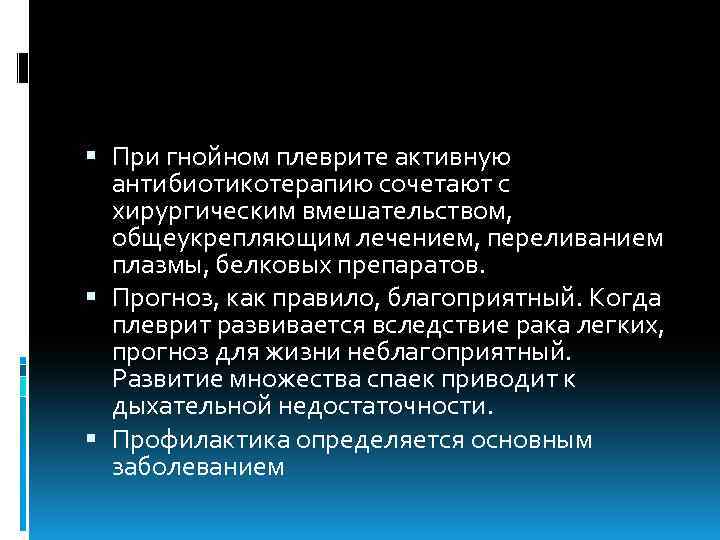 ▪ При гнойном плеврите активную антибиотикотерапию сочетают с хирургическим вмешательством, общеукрепляющим лечением, переливанием плазмы, белковых препаратов.

▪ Прогноз, как правило, благоприятный. Когда плеврит развивается вследствие рака легких, прогноз для жизни неблагоприятный. Развитие множества спаек приводит к дыхательной недостаточности.

▪ Профилактика определяется основным заболеванием